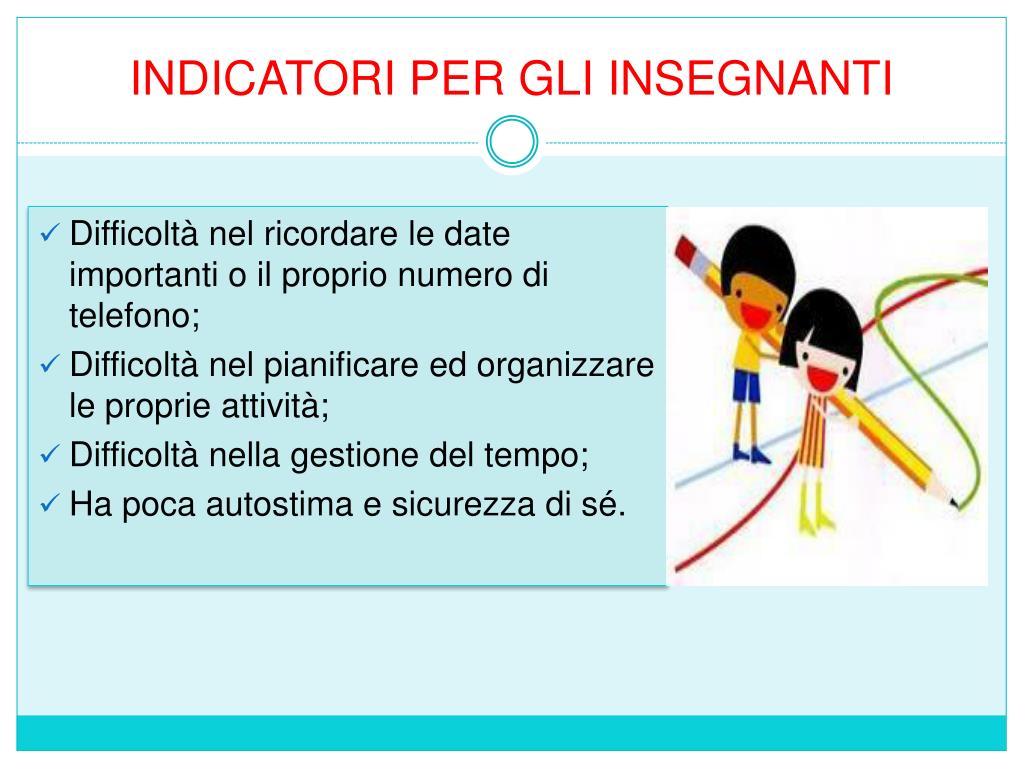 INDICATORI PER GLI INSEGNANTI

✓ Difficoltà nel ricordare le date importanti o il proprio numero di telefono;
✓ Difficoltà nel pianificare ed organizzare le proprie attività;
✓ Difficoltà nella gestione del tempo;
✓ Ha poca autostima e sicurezza di sé.